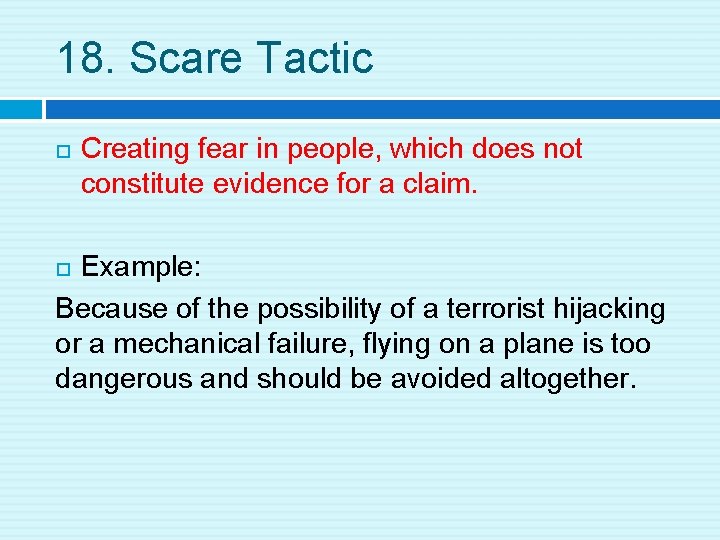 18. Scare Tactic

Creating fear in people, which does not constitute evidence for a claim.

Example:

Because of the possibility of a terrorist hijacking or a mechanical failure, flying on a plane is too dangerous and should be avoided altogether.